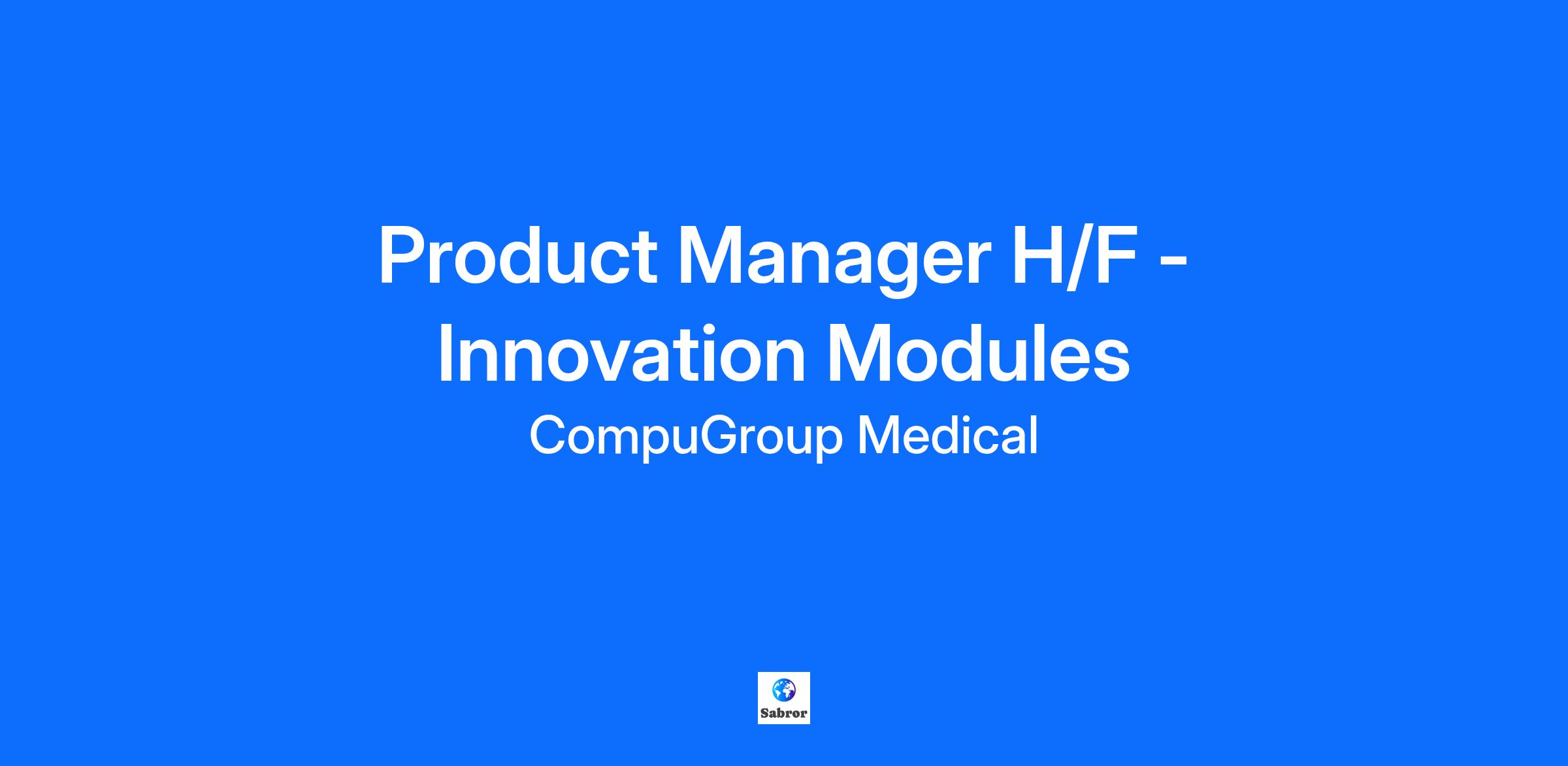 Product Manager H/F - Innovation Modules

CompuGroup Medical

Sabror